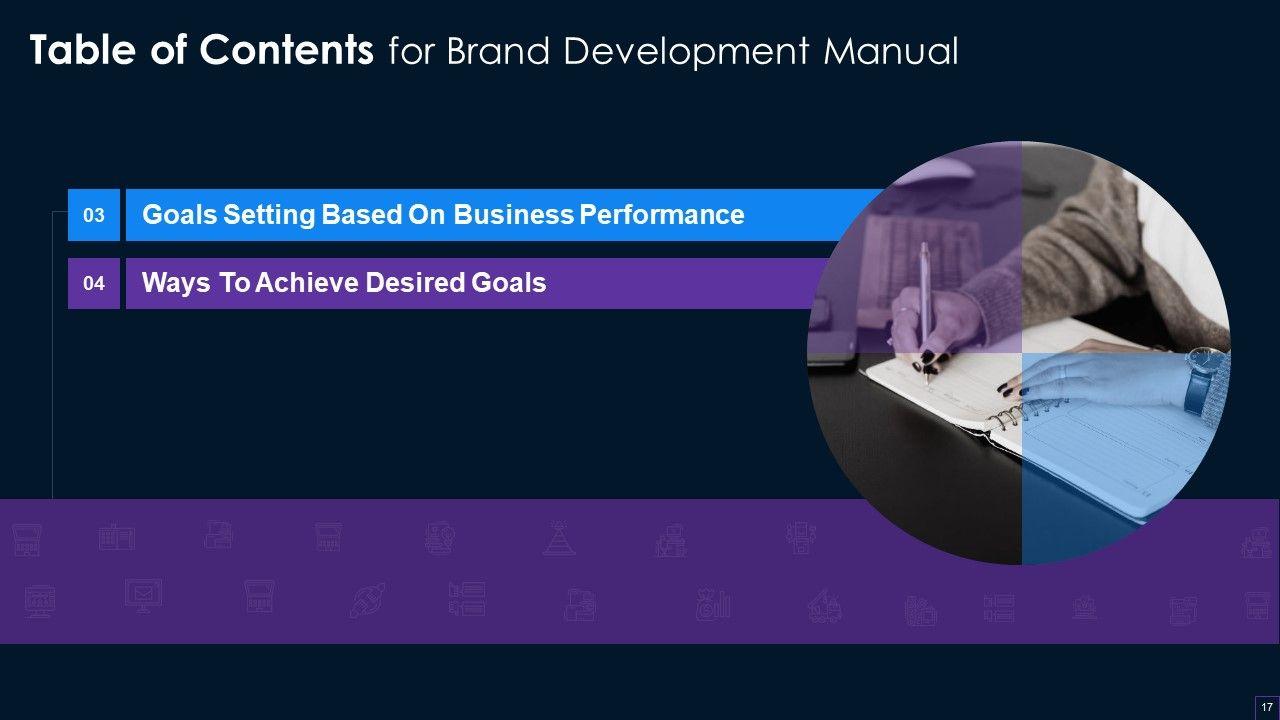 Table of Contents for Brand Development Manual

03 Goals Setting Based On Business Performance

04 Ways To Achieve Desired Goals

17